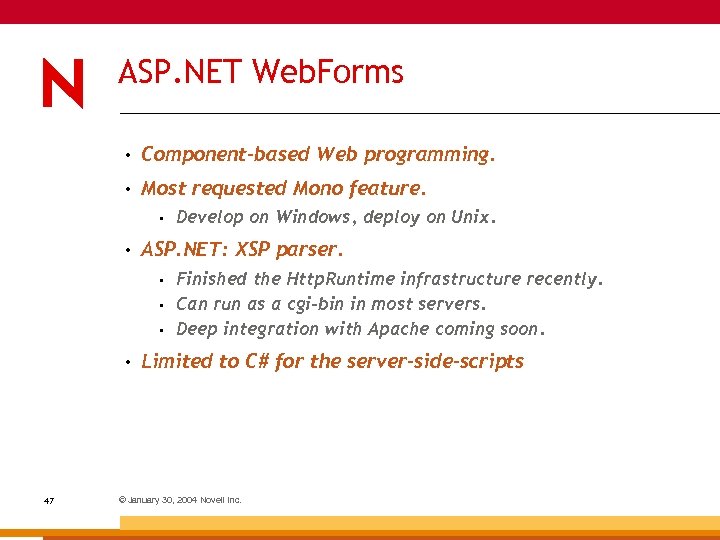 N

ASP.NET WebForms

• Component-based Web programming.
• Most requested Mono feature.
  ▪ Develop on Windows, deploy on Unix.
• ASP.NET: XSP parser.
  ▪ Finished the HttpRuntime infrastructure recently.
  ▪ Can run as a cgi-bin in most servers.
  ▪ Deep integration with Apache coming soon.
• Limited to C# for the server-side-scripts

47

© January 30, 2004 Novell Inc.